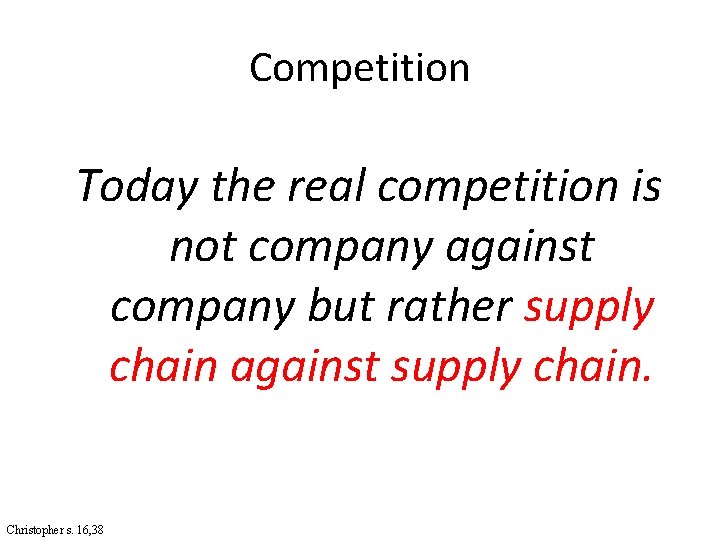 Competition

Today the real competition is not company against company but rather supply chain against supply chain.

Christopher s. 16,38